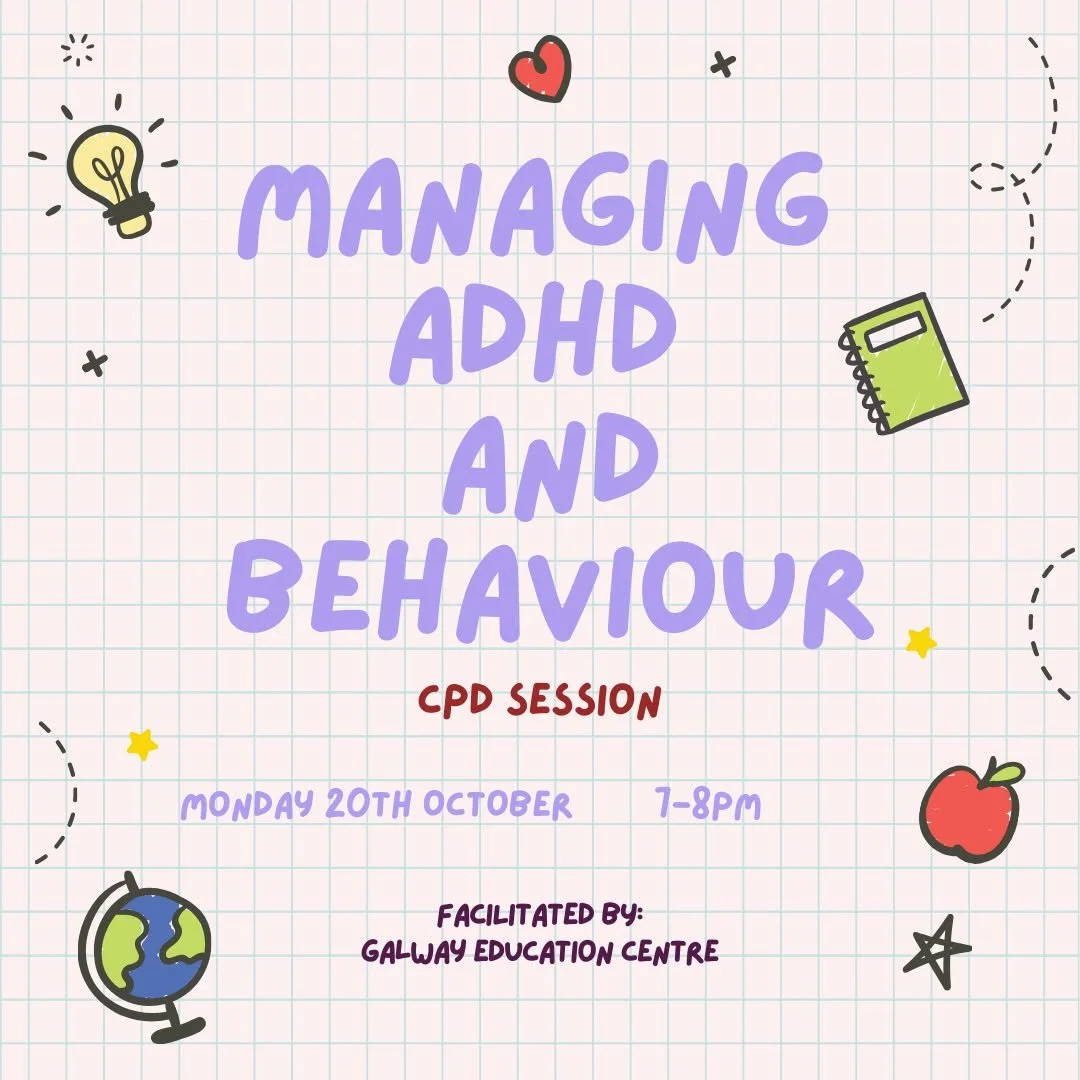 MANAGING ADHD AND BEHAVIOUR

CPD SESSION

MONDAY 20TH OCTOBER 7-8PM

FACILITATED BY:
GALWAY EDUCATION CENTRE